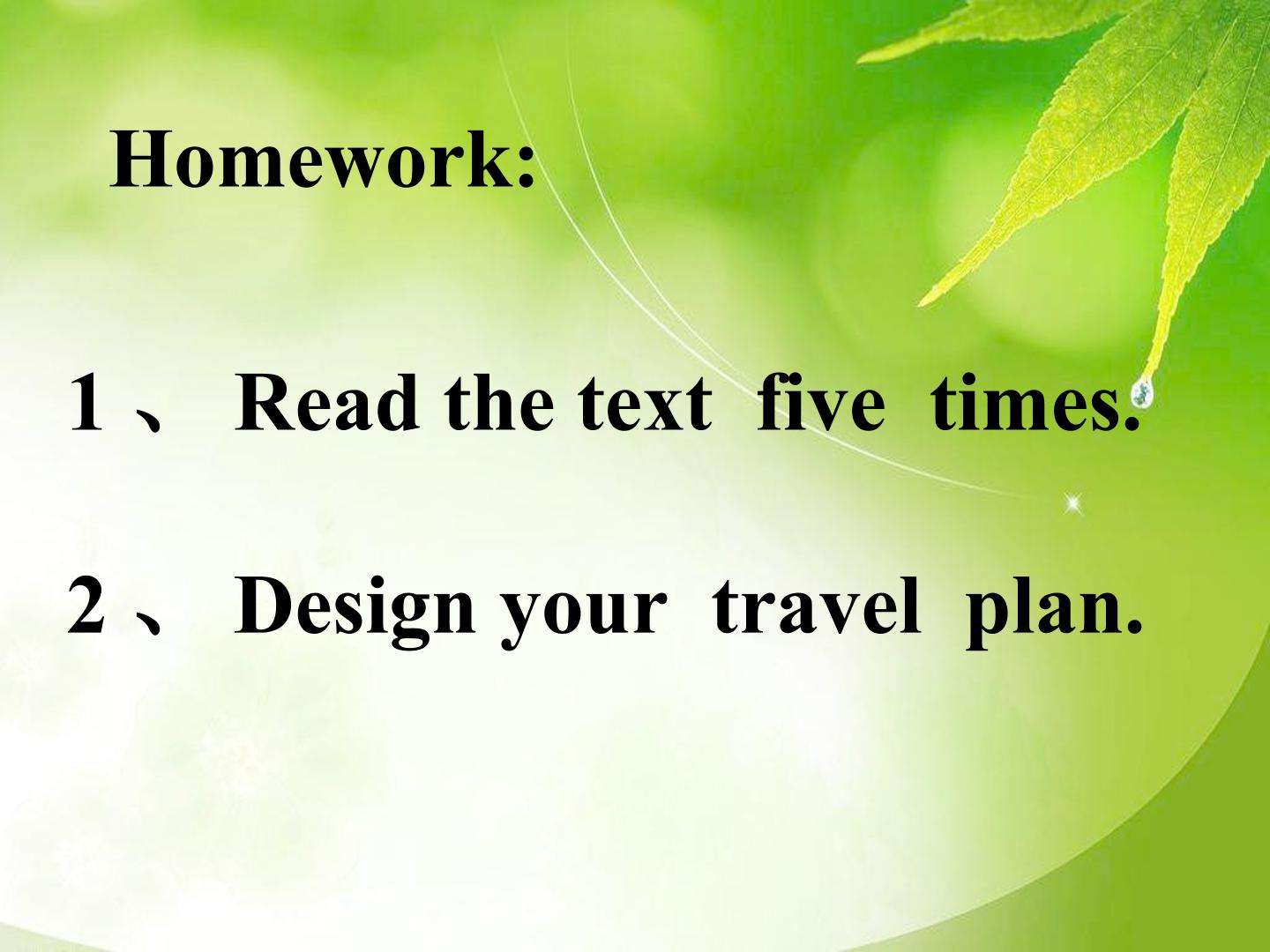 Homework:

1、 Read the text five times.

2、 Design your travel plan.